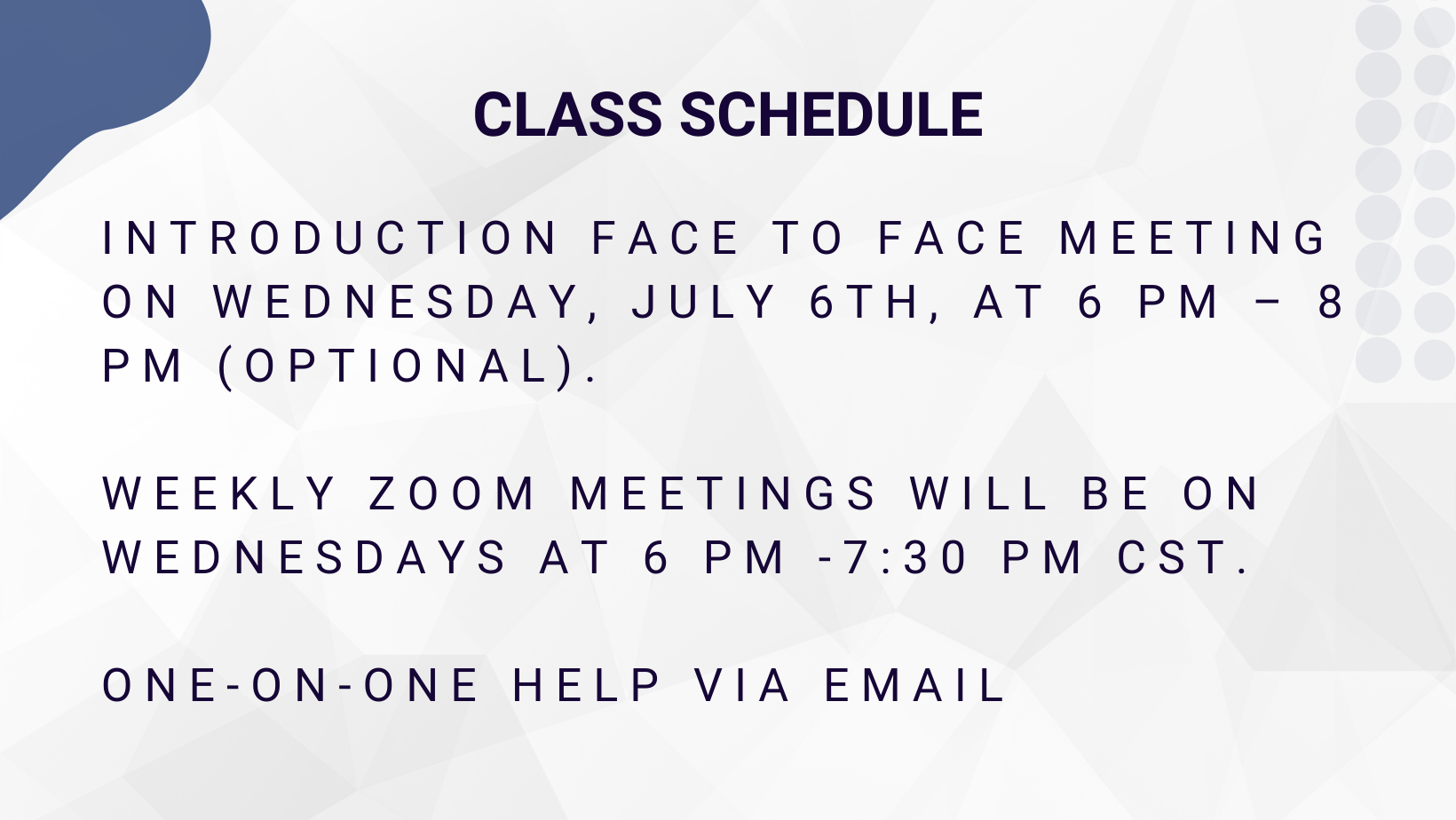 CLASS SCHEDULE

INTRODUCTION FACE TO FACE MEETING ON WEDNESDAY, JULY 6TH, AT 6 PM – 8 PM (OPTIONAL).

WEEKLY ZOOM MEETINGS WILL BE ON WEDNESDAYS AT 6 PM -7:30 PM CST.

ONE-ON-ONE HELP VIA EMAIL